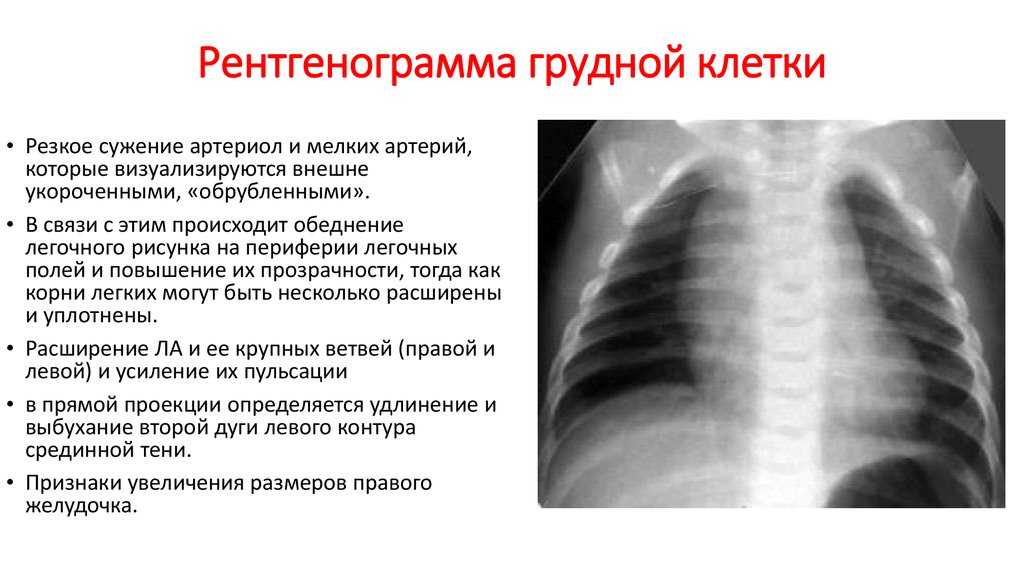 Рентгенограмма грудной клетки

• Резкое сужение артериол и мелких артерий, которые визуализируются внешне укороченными, «обрубленными».
• В связи с этим происходит обеднение легочного рисунка на периферии легочных полей и повышение их прозрачности, тогда как корни легких могут быть несколько расширены и уплотнены.
• Расширение ЛА и ее крупных ветвей (правой и левой) и усиление их пульсации
• в прямой проекции определяется удлинение и выбухание второй дуги левого контура срединной тени.
• Признаки увеличения размеров правого желудочка.